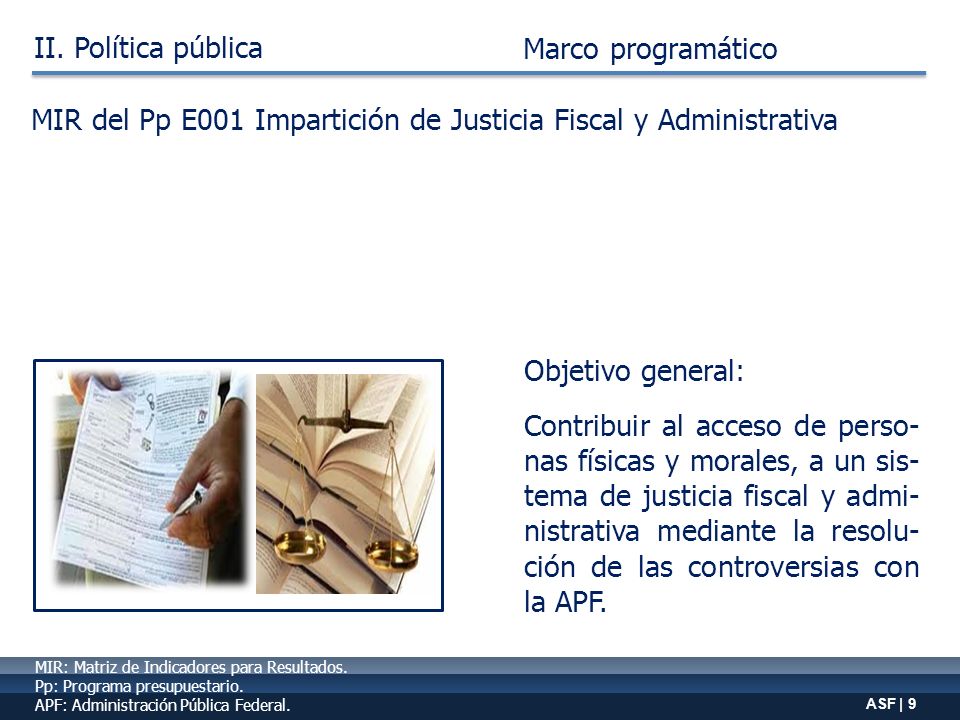 II. Política pública

Marco programático

MIR del Pp E001 Impartición de Justicia Fiscal y Administrativa

Objetivo general:

Contribuir al acceso de personas físicas y morales, a un sistema de justicia fiscal y administrativa mediante la resolución de las controversias con la APF.

MIR: Matriz de Indicadores para Resultados.
Pp: Programa presupuestario.
APF: Administración Pública Federal.

ASF | 9